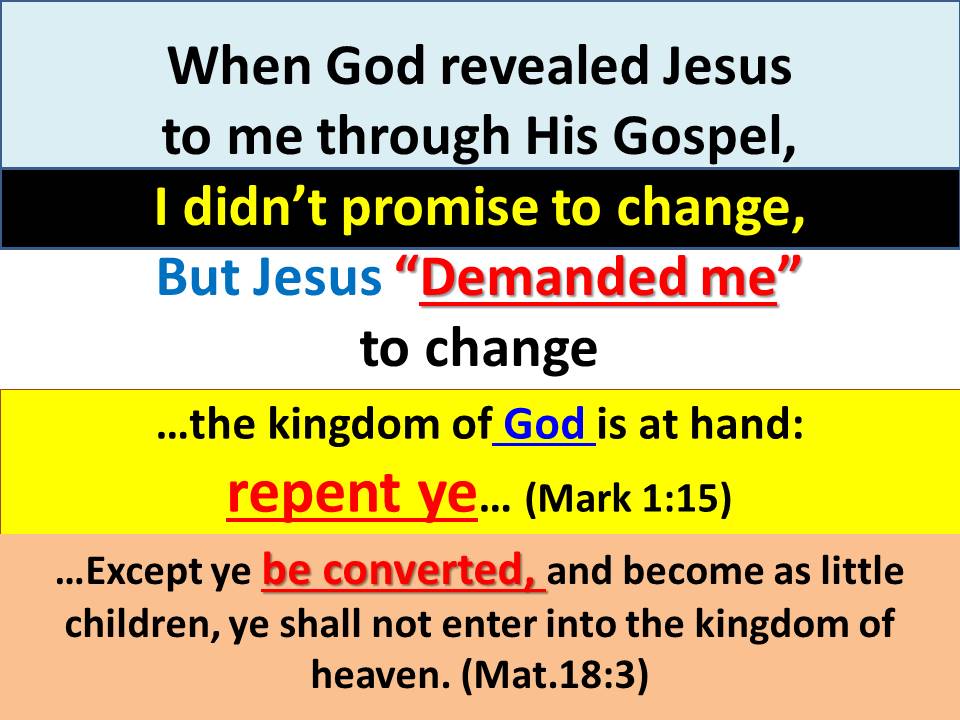 When God revealed Jesus to me through His Gospel,

I didn’t promise to change,

But Jesus “Demanded me” to change

…the kingdom of God is at hand: repent ye… (Mark 1:15)

…Except ye be converted, and become as little children, ye shall not enter into the kingdom of heaven. (Mat.18:3)